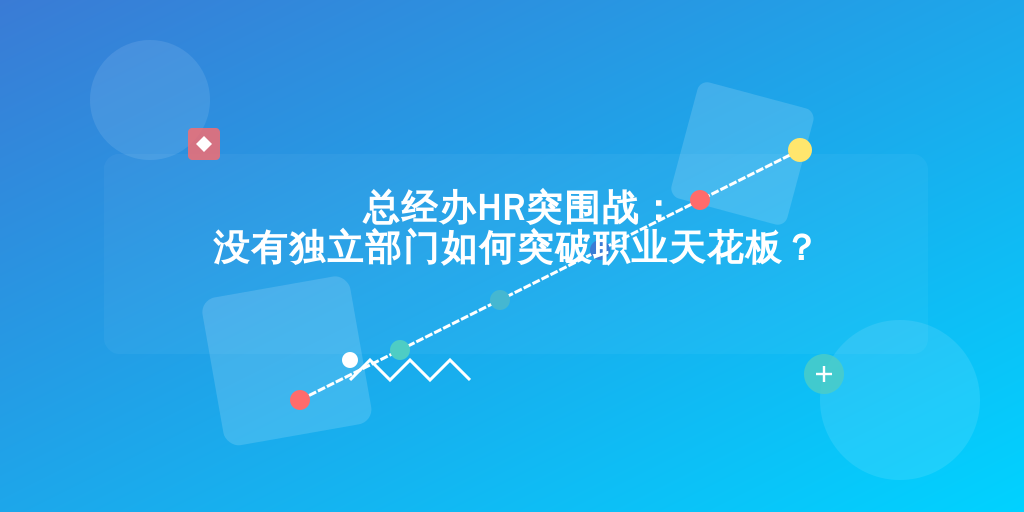 总经办HR突围战：
没有独立部门如何突破职业天花板？